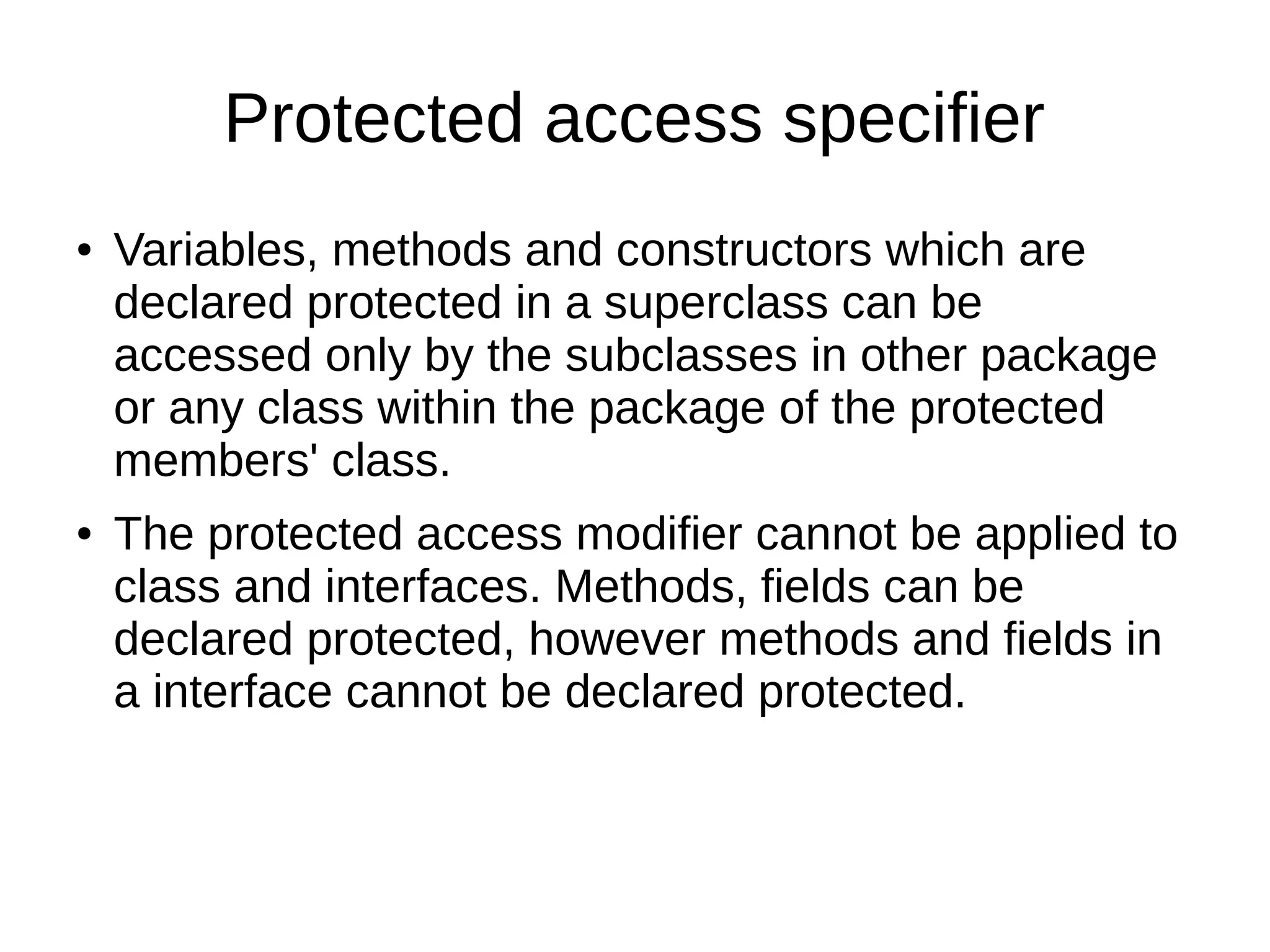 Protected access specifier

• Variables, methods and constructors which are declared protected in a superclass can be accessed only by the subclasses in other package or any class within the package of the protected members' class.

• The protected access modifier cannot be applied to class and interfaces. Methods, fields can be declared protected, however methods and fields in a interface cannot be declared protected.